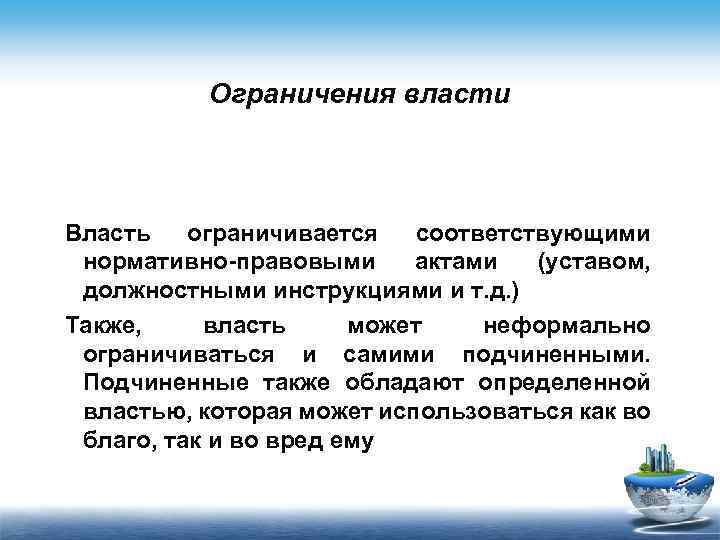 Ограничения власти

Власть ограничивается соответствующими нормативно-правовыми актами (уставом, должностными инструкциями и т.д.)

Также, власть может неформально ограничиваться и самими подчиненными. Подчиненные также обладают определенной властью, которая может использоваться как во благо, так и во вред ему